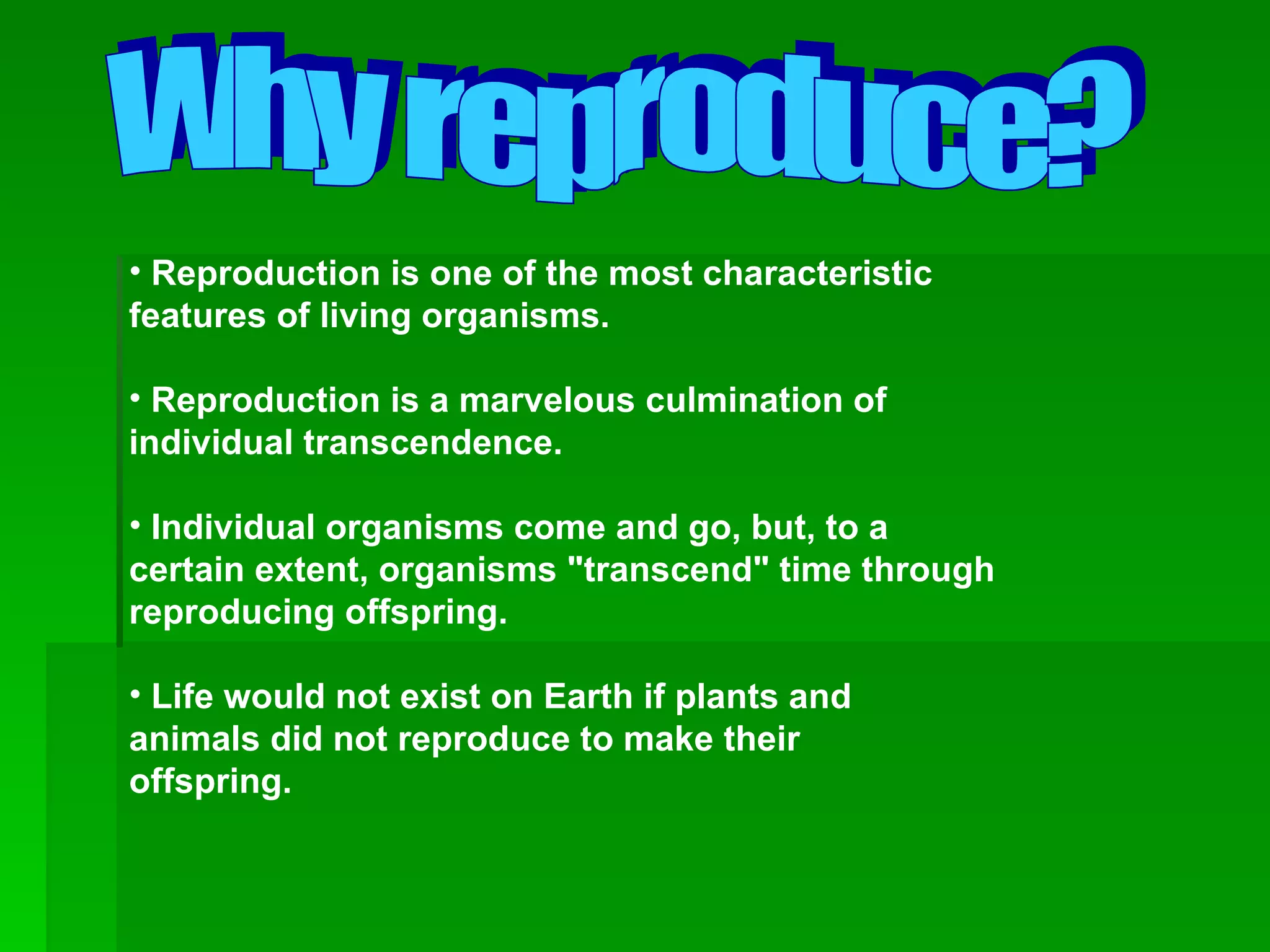 Why reproduce?

• Reproduction is one of the most characteristic features of living organisms.

• Reproduction is a marvelous culmination of individual transcendence.

• Individual organisms come and go, but, to a certain extent, organisms "transcend" time through reproducing offspring.

• Life would not exist on Earth if plants and animals did not reproduce to make their offspring.